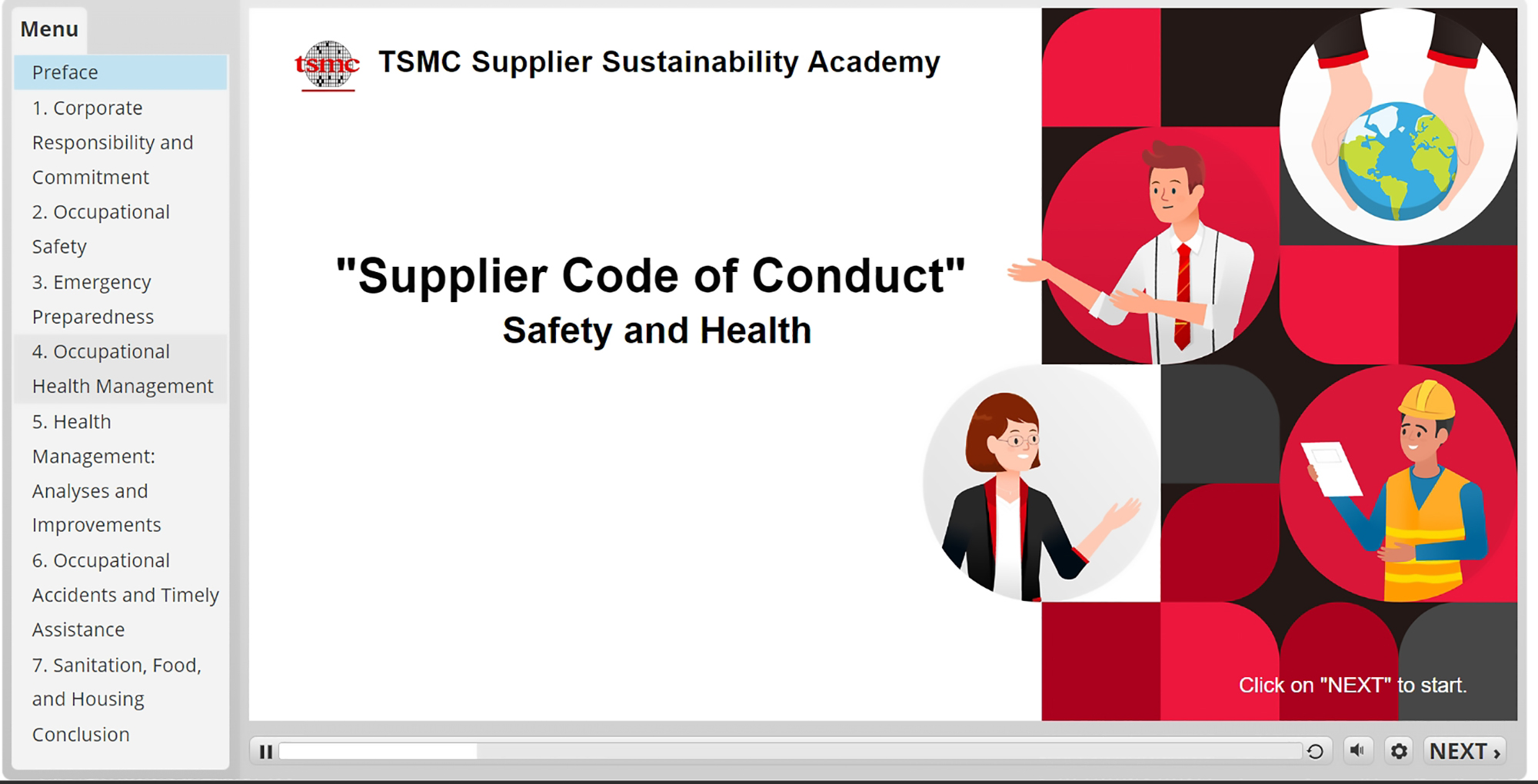 Menu

Preface

1. Corporate Responsibility and Commitment

2. Occupational Safety

3. Emergency Preparedness

4. Occupational Health Management

5. Health Management: Analyses and Improvements

6. Occupational Accidents and Timely Assistance

7. Sanitation, Food, and Housing

Conclusion

tsmc

TSMC Supplier Sustainability Academy

"Supplier Code of Conduct"

Safety and Health

Click on "NEXT" to start.

NEXT ›